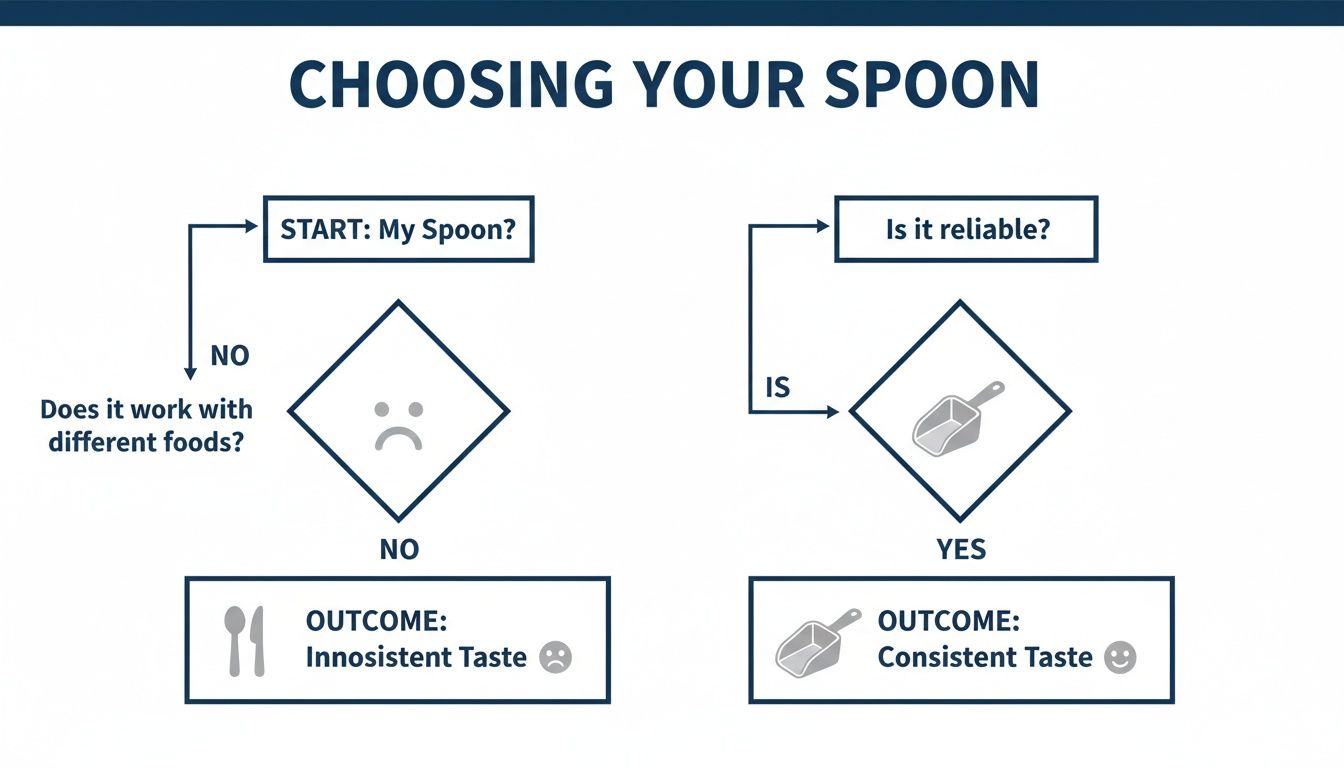 CHOOSING YOUR SPOON

START: My Spoon?

NO

Does it work with different foods?

NO

OUTCOME:
Innosistent Taste

Is it reliable?

IS

YES

OUTCOME:
Consistent Taste